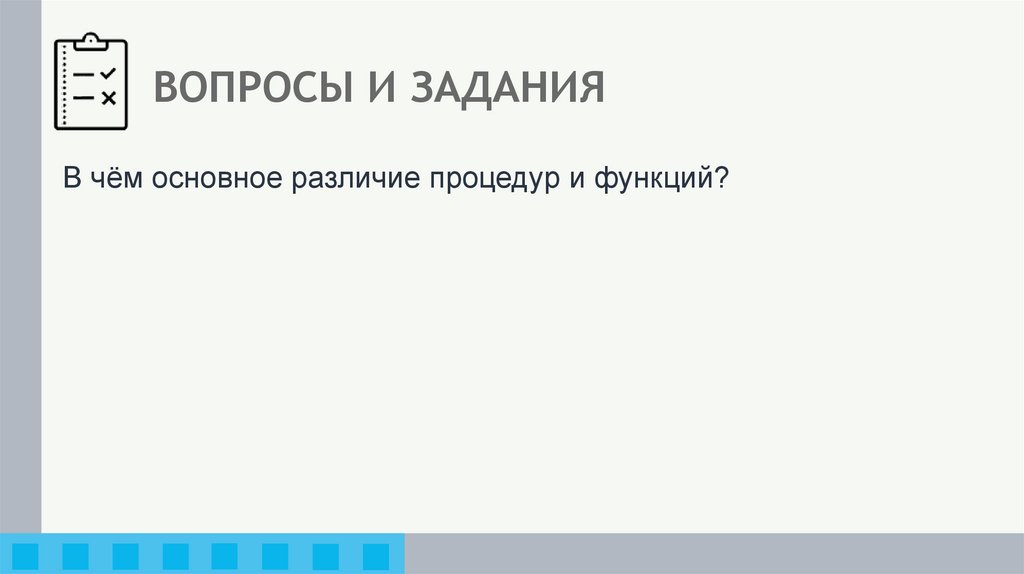 ВОПРОСЫ И ЗАДАНИЯ

В чём основное различие процедур и функций?